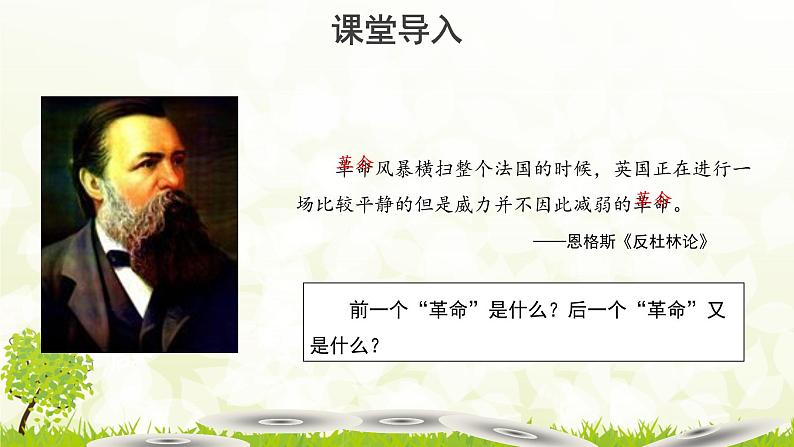 课堂导入

革命风暴横扫整个法国的时候，英国正在进行一场比较平静的但是威力并不因此减弱的革命。

——恩格斯《反杜林论》

前一个“革命”是什么？后一个“革命”又是什么？